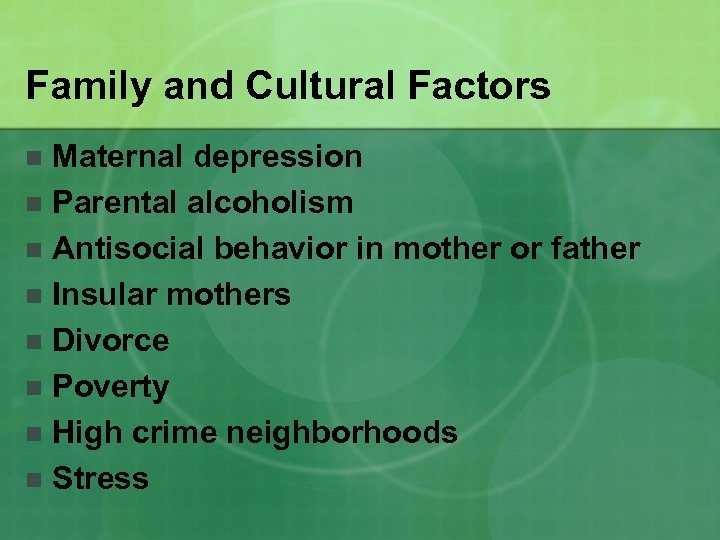 Family and Cultural Factors

- Maternal depression
- Parental alcoholism
- Antisocial behavior in mother or father
- Insular mothers
- Divorce
- Poverty
- High crime neighborhoods
- Stress